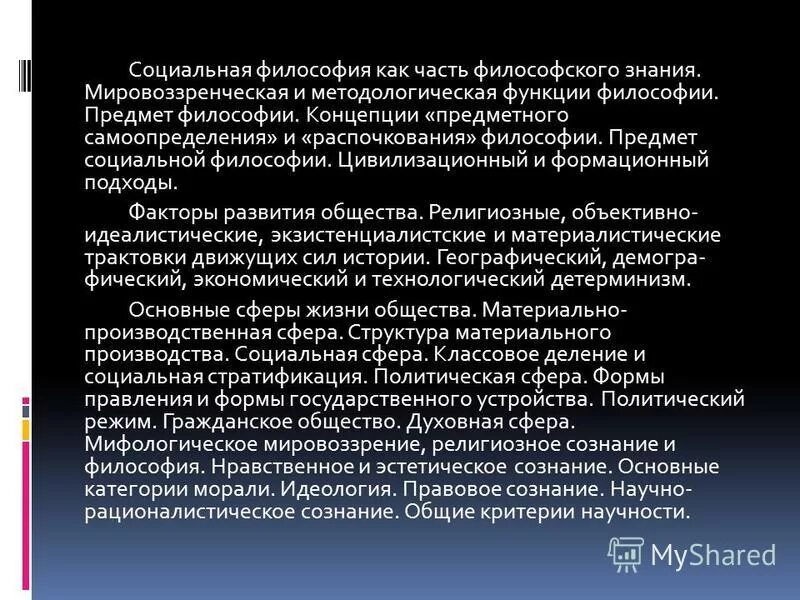 Социальная философия как часть философского знания. Мировоззренческая и методологическая функции философии. Предмет философии. Концепции «предметного самоопределения» и «распочкования» философии. Предмет социальной философии. Цивилизационный и формационный подходы.

Факторы развития общества. Религиозные, объективно-идеалистические, экзистенциалистские и материалистические трактовки движущих сил истории. Географический, демографический, экономический и технологический детерминизм.

Основные сферы жизни общества. Материально-производственная сфера. Структура материального производства. Социальная сфера. Классовое деление и социальная стратификация. Политическая сфера. Формы правления и формы государственного устройства. Политический режим. Гражданское общество. Духовная сфера. Мифологическое мировоззрение, религиозное сознание и философия. Нравственное и эстетическое сознание. Основные категории морали. Идеология. Правовое сознание. Научно-рационалистическое сознание. Общие критерии научности.

MyShared